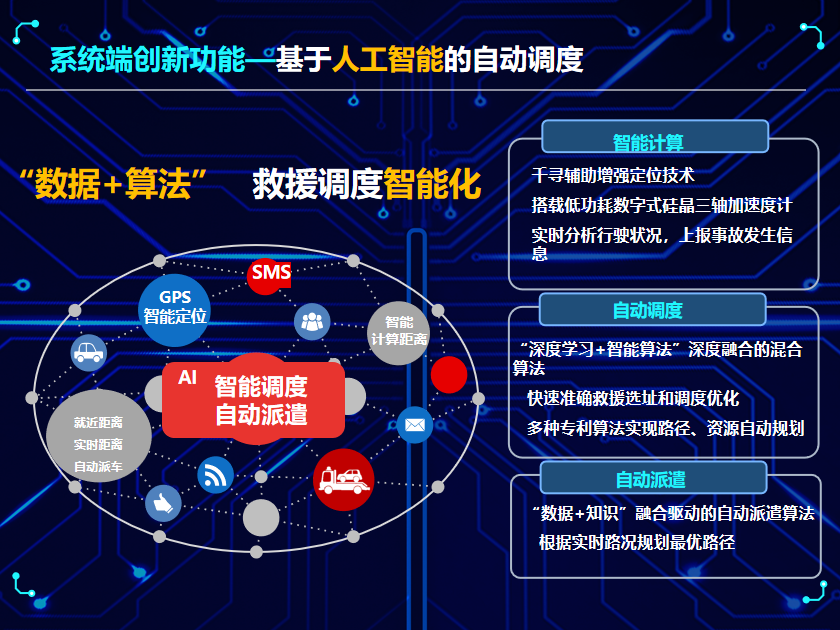 系统端创新功能—基于人工智能的自动调度

“数据+算法” 救援调度智能化

SMS

GPS 智能定位

智能 计算距离

AI

智能调度 自动派遣

就近距离 实时距离 自动派车

智能计算

千寻辅助增强定位技术

搭载低功耗数字式硅晶三轴加速度计

实时分析行驶状况，上报事故发生信息

自动调度

“深度学习+智能算法”深度融合的混合算法

快速准确救援选址和调度优化

多种专利算法实现路径、资源自动规划

自动派遣

“数据+知识”融合驱动的自动派遣算法

根据实时路况规划最优路径